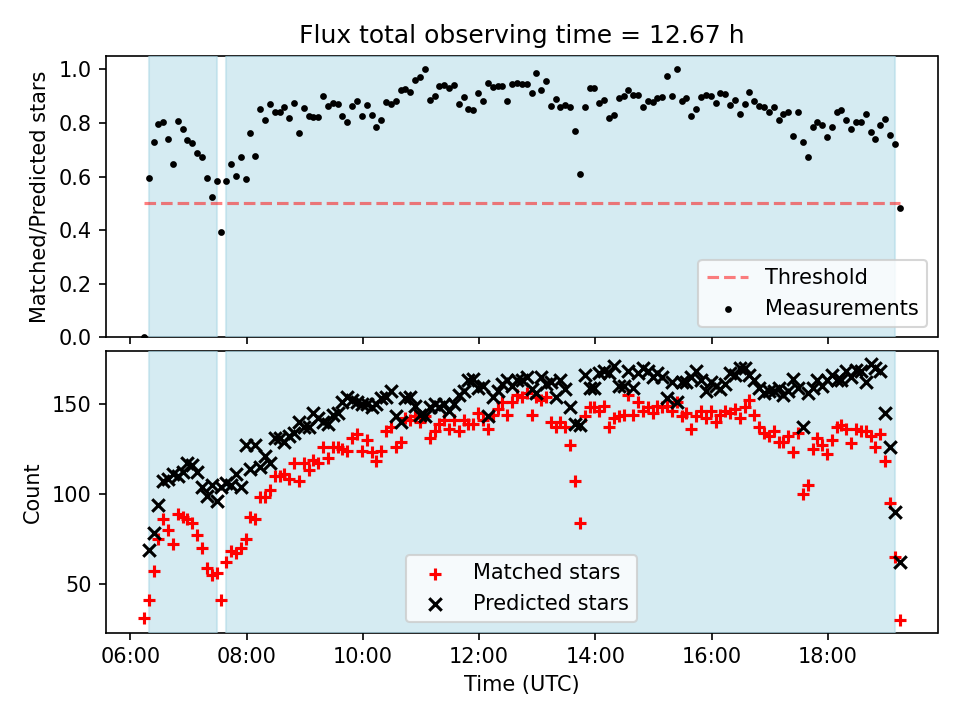 Flux total observing time = 12.67 h

Matched/Predicted stars
1.0
0.8
0.6
0.4
0.2
0.0

Threshold
Measurements

Count
150
100
50

Matched stars
Predicted stars

06:00
08:00
10:00
12:00
14:00
16:00
18:00
Time (UTC)